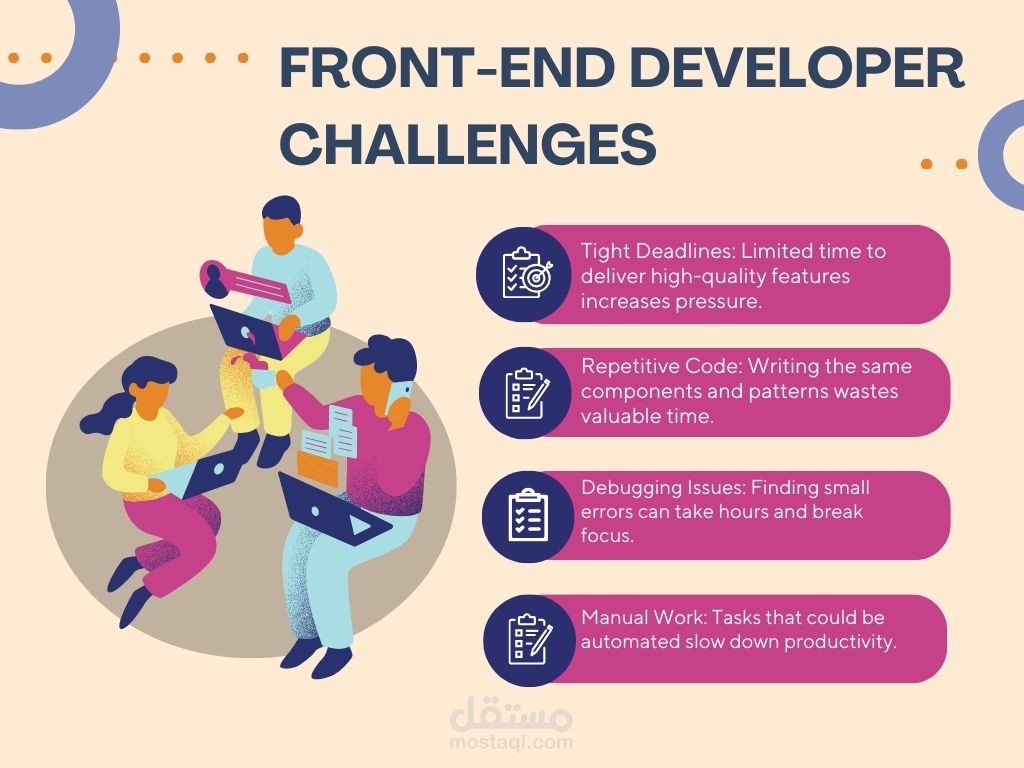 FRONT-END DEVELOPER CHALLENGES

Tight Deadlines: Limited time to deliver high-quality features increases pressure.

Repetitive Code: Writing the same components and patterns wastes valuable time.

Debugging Issues: Finding small errors can take hours and break focus.

Manual Work: Tasks that could be automated slow down productivity.

مستقل
mostaql.com